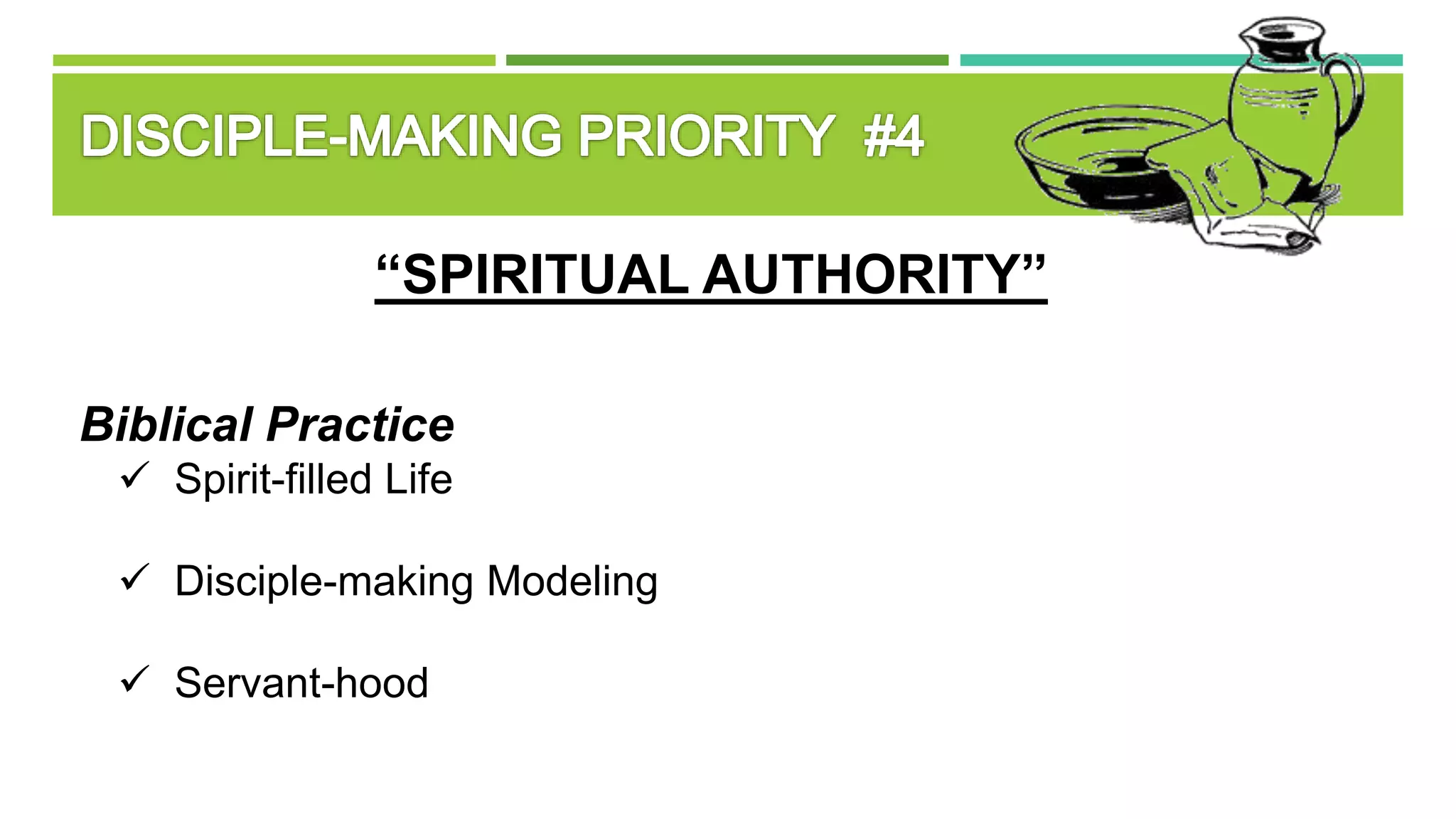 DISCIPLE-MAKING PRIORITY #4

“SPIRITUAL AUTHORITY”

Biblical Practice

✓ Spirit-filled Life

✓ Disciple-making Modeling

✓ Servant-hood